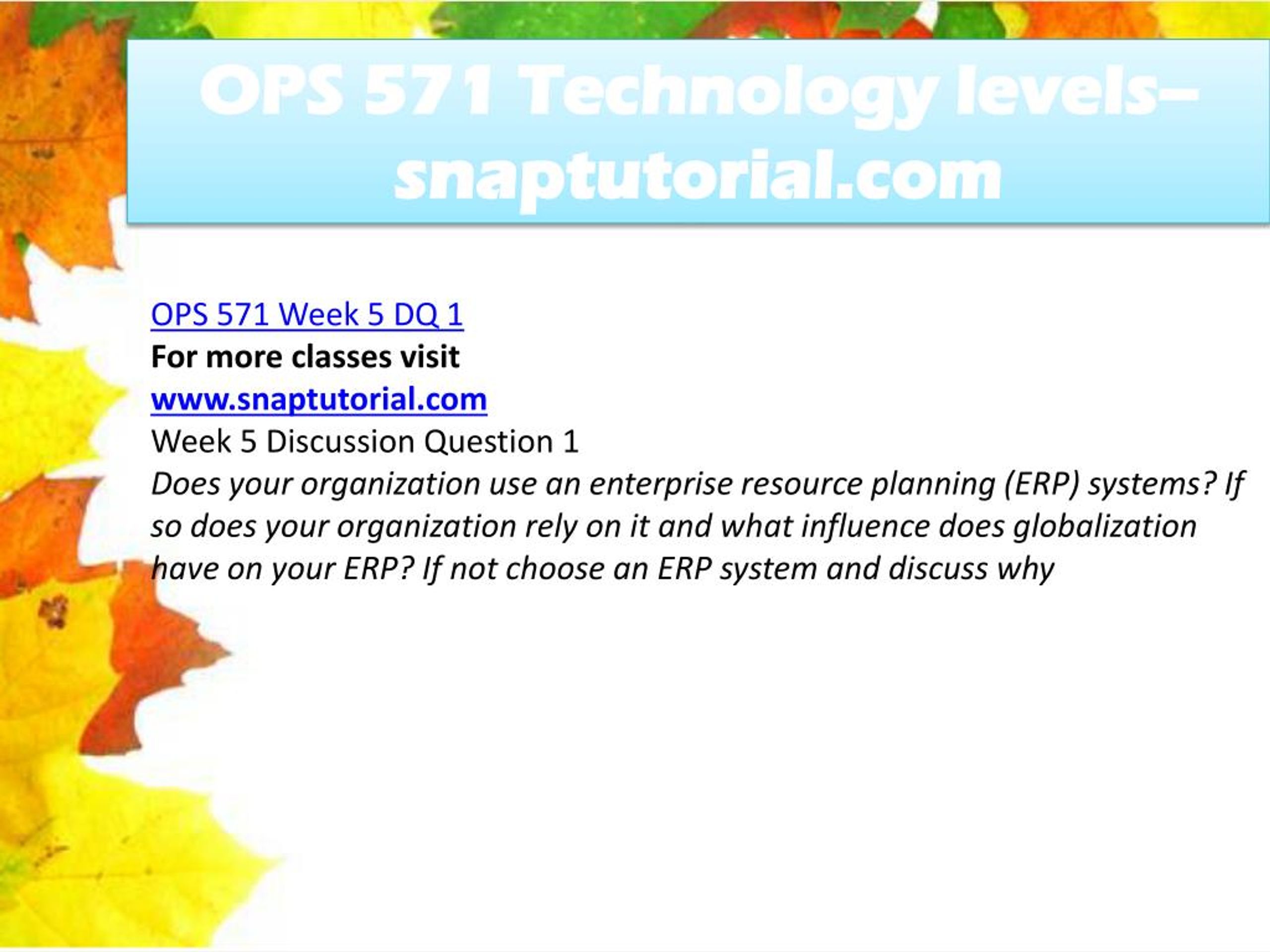 OPS 571 Technology levels– snaptutorial.com

OPS 571 Week 5 DQ 1
For more classes visit
www.snaptutorial.com
Week 5 Discussion Question 1
Does your organization use an enterprise resource planning (ERP) systems? If so does your organization rely on it and what influence does globalization have on your ERP? If not choose an ERP system and discuss why